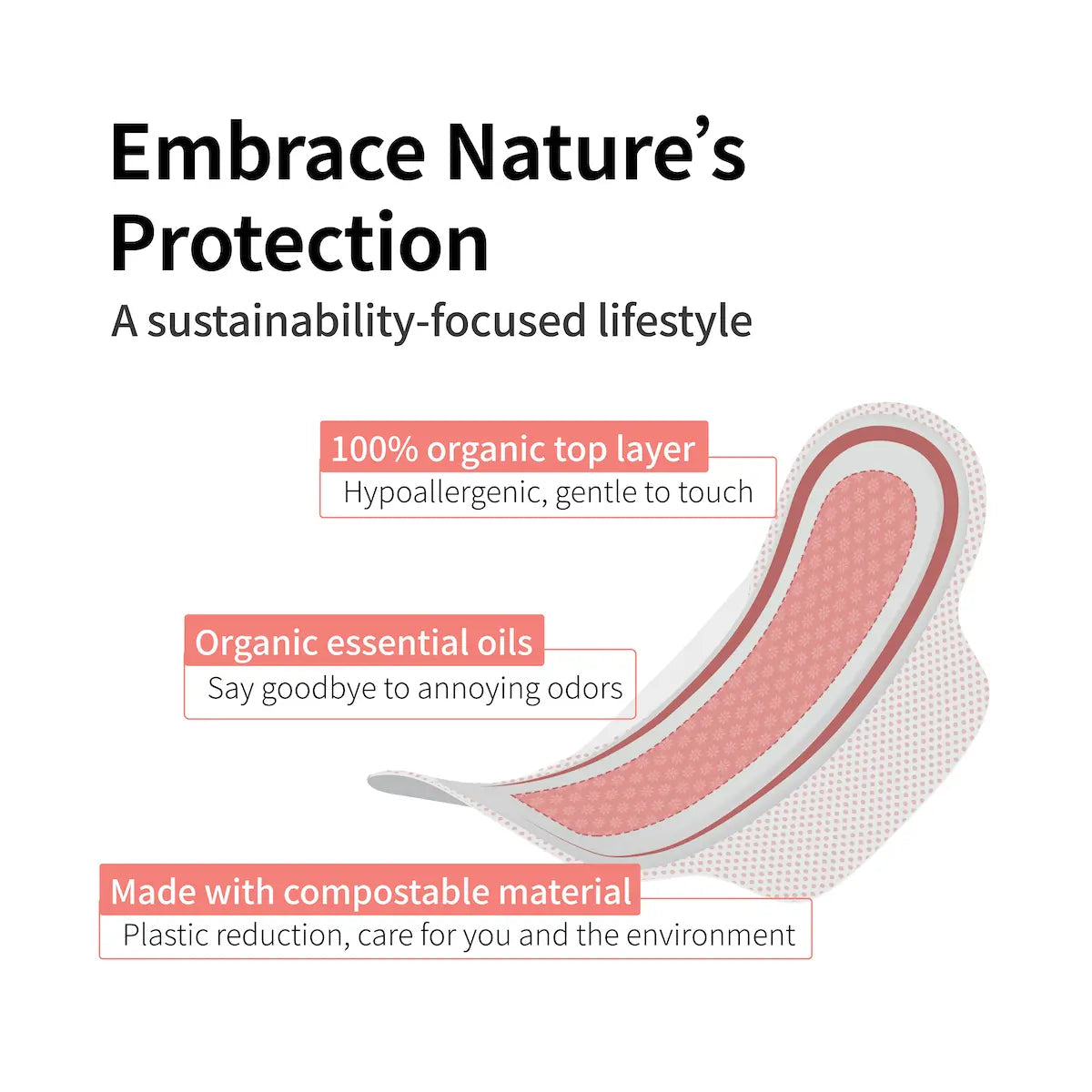 Embrace Nature's Protection

A sustainability-focused lifestyle

100% organic top layer
Hypoallergenic, gentle to touch

Organic essential oils
Say goodbye to annoying odors

Made with compostable material
Plastic reduction, care for you and the environment